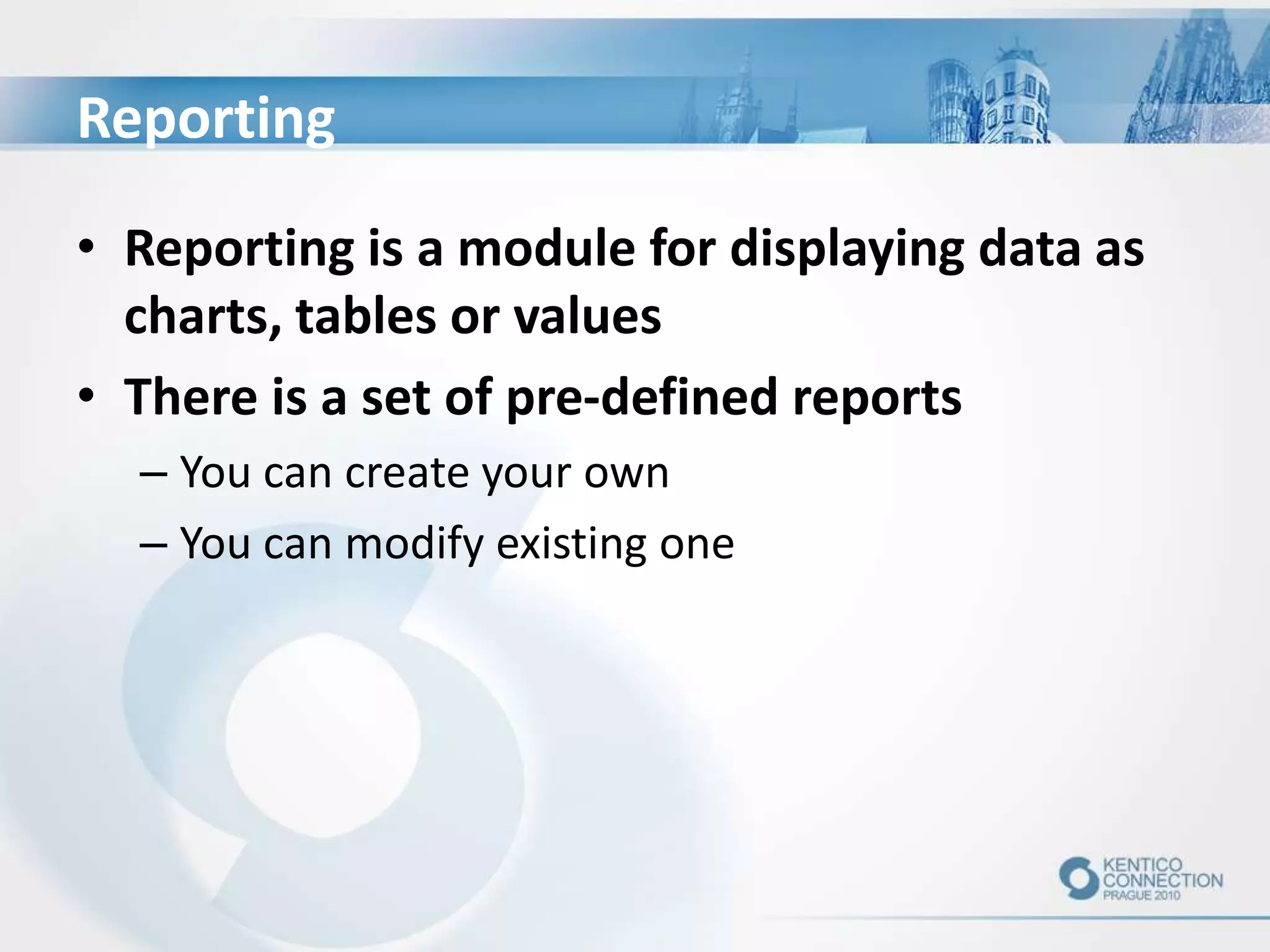 Reporting

• Reporting is a module for displaying data as charts, tables or values
• There is a set of pre-defined reports
– You can create your own
– You can modify existing one

KENTICO CONNECTION PRAGUE 2010